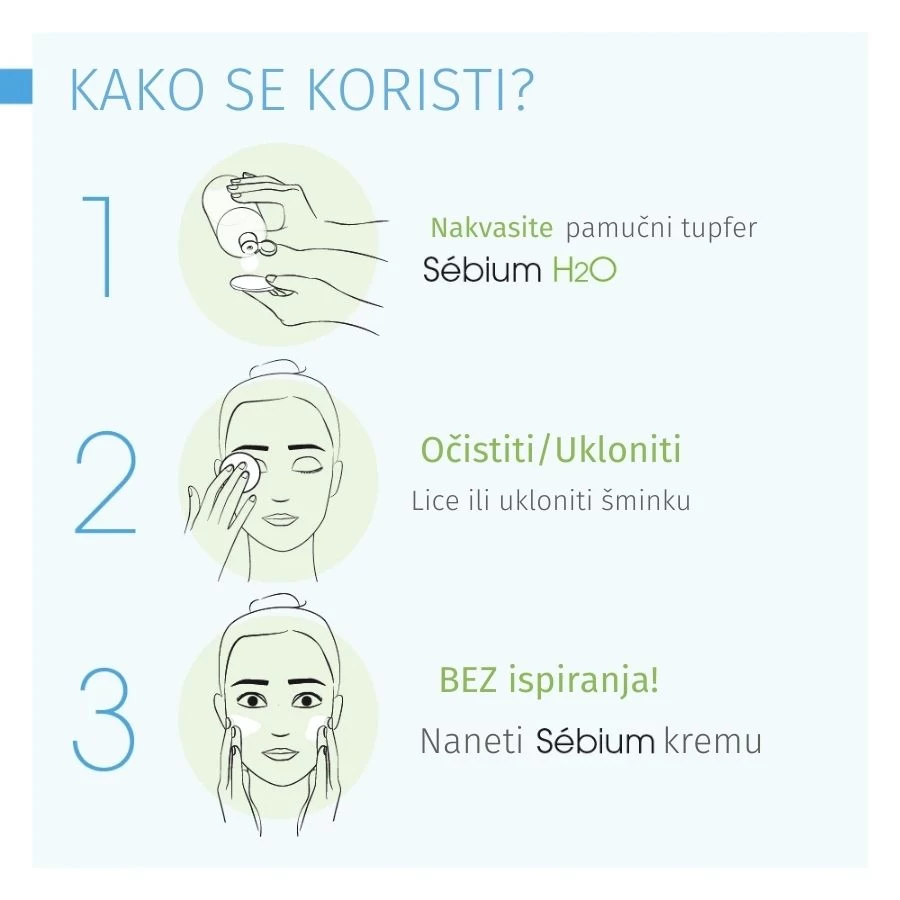 KAKO SE KORISTI?

1

Nakvasite pamučni tupfer Sébium H2O

2

Očistiti/Ukloniti

Lice ili ukloniti šminku

3

BEZ ispiranja!

Naneti Sébium kremu